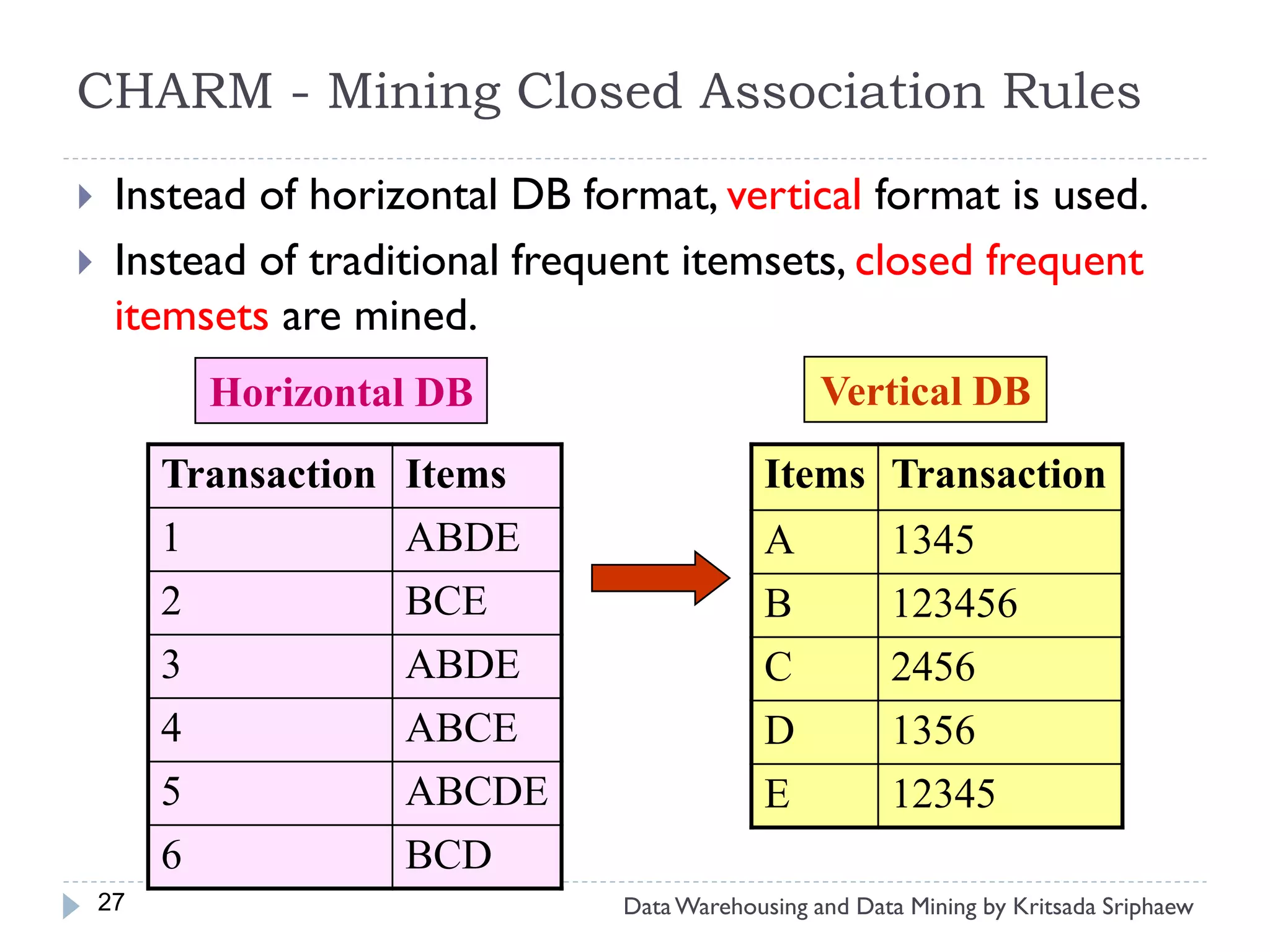 CHARM - Mining Closed Association Rules

Instead of horizontal DB format, vertical format is used.

Instead of traditional frequent itemsets, closed frequent itemsets are mined.

Horizontal DB

| Transaction | Items |
|---|---|
| 1 | ABDE |
| 2 | BCE |
| 3 | ABDE |
| 4 | ABCE |
| 5 | ABCDE |
| 6 | BCD |

Vertical DB

| Items | Transaction |
|---|---|
| A | 1345 |
| B | 123456 |
| C | 2456 |
| D | 1356 |
| E | 12345 |

27

Data Warehousing and Data Mining by Kritsada Sriphaew